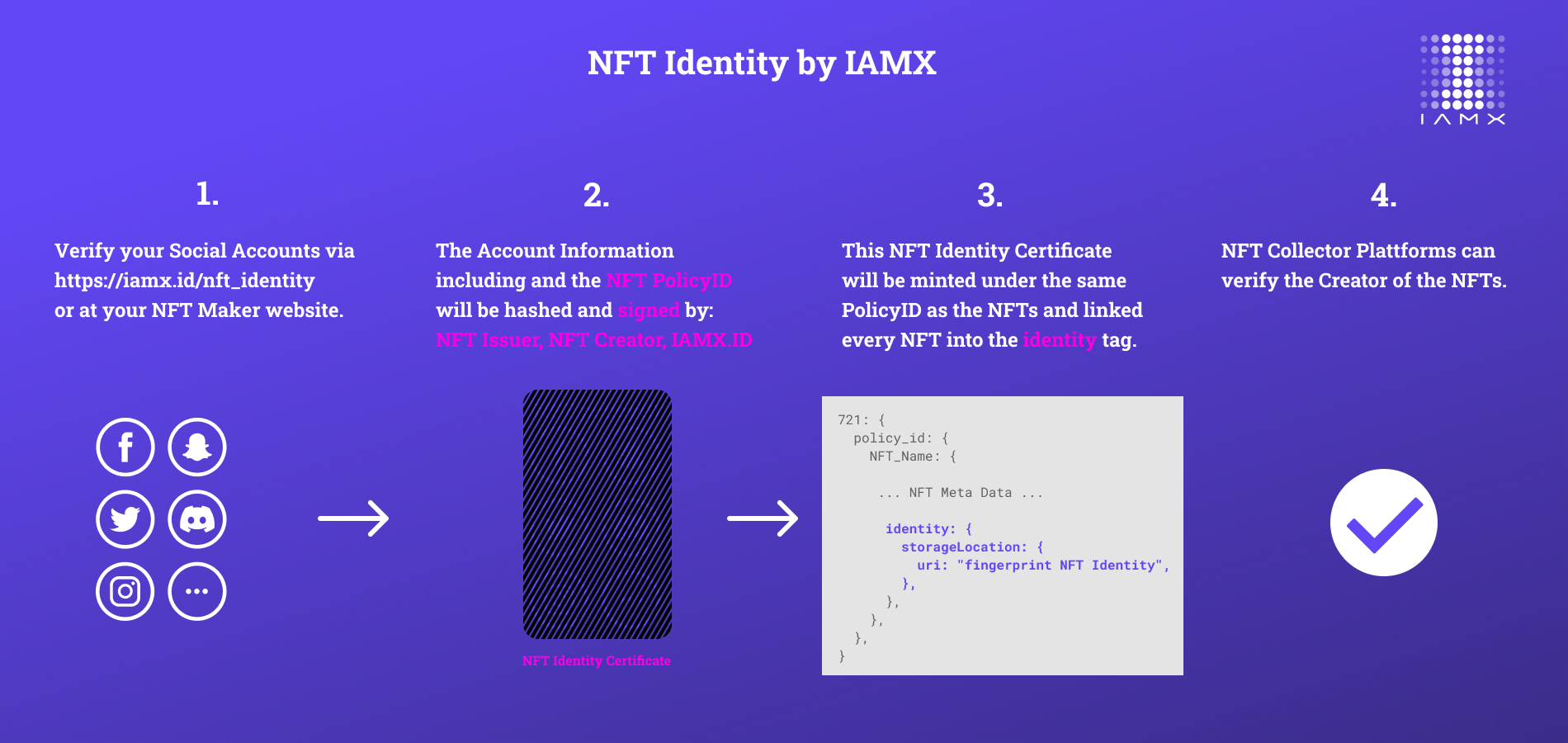 NFT Identity by IAMX

IAMX

1.

Verify your Social Accounts via https://iamx.id/nft_identity or at your NFT Maker website.

2.

The Account Information including and the NFT PolicyID will be hashed and signed by: NFT Issuer, NFT Creator, IAMX.ID

NFT Identity Certificate

3.

This NFT Identity Certificate will be minted under the same PolicyID as the NFTs and linked every NFT into the identity tag.

721: {
policy_id: {
NFT_Name: {

... NFT Meta Data ...

identity: {
storageLocation: {
uri: "fingerprint NFT Identity",
},
},
},
},
}

4.

NFT Collector Plattforms can verify the Creator of the NFTs.